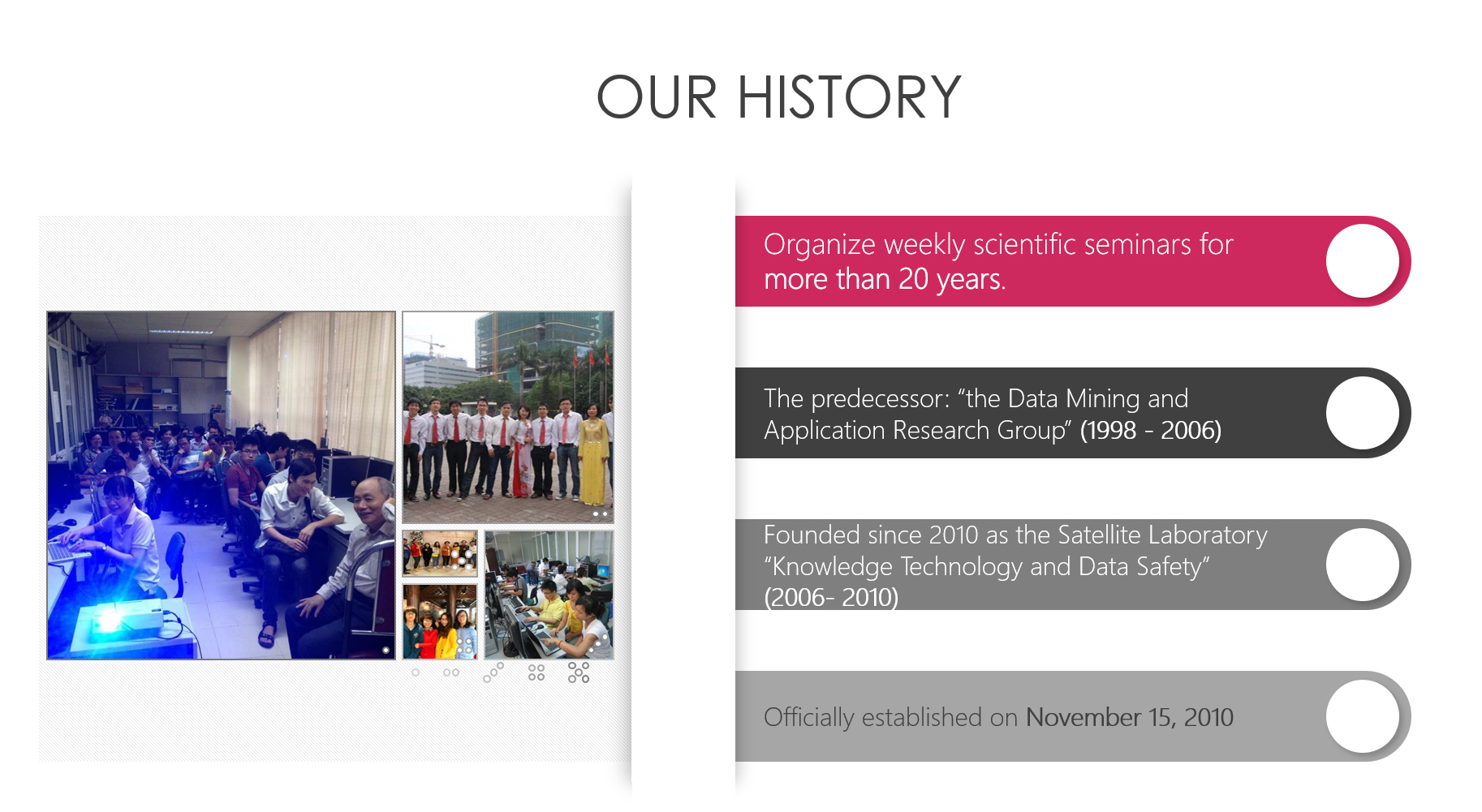 OUR HISTORY

Organize weekly scientific seminars for more than 20 years.

The predecessor: “the Data Mining and Application Research Group” (1998 - 2006)

Founded since 2010 as the Satellite Laboratory “Knowledge Technology and Data Safety” (2006- 2010)

Officially established on November 15, 2010